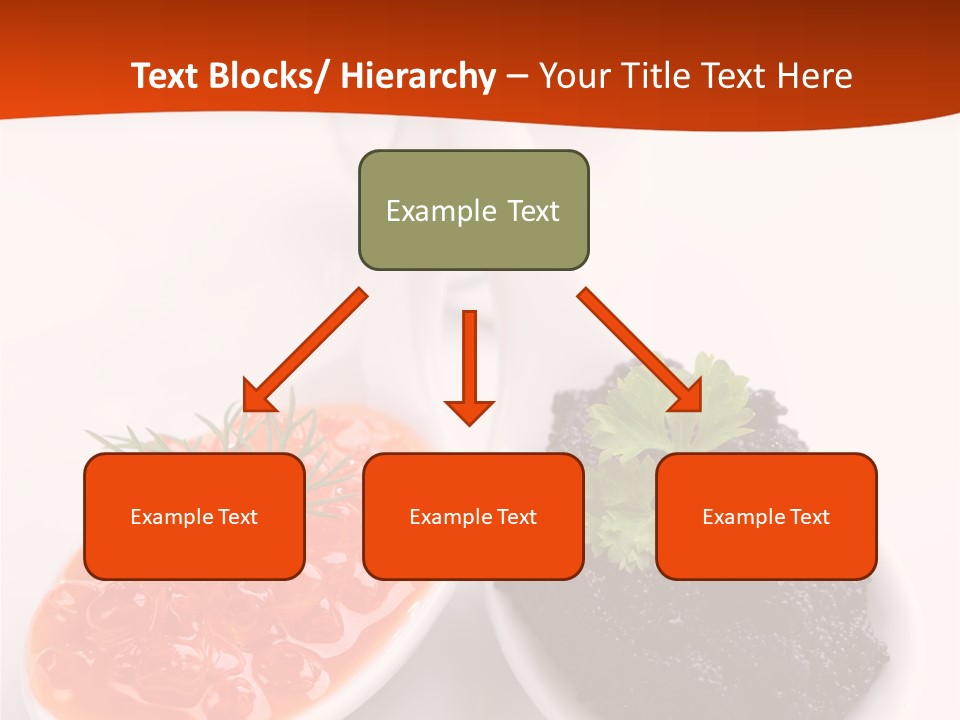 Text Blocks/ Hierarchy – Your Title Text Here

Example Text

Example Text

Example Text

Example Text